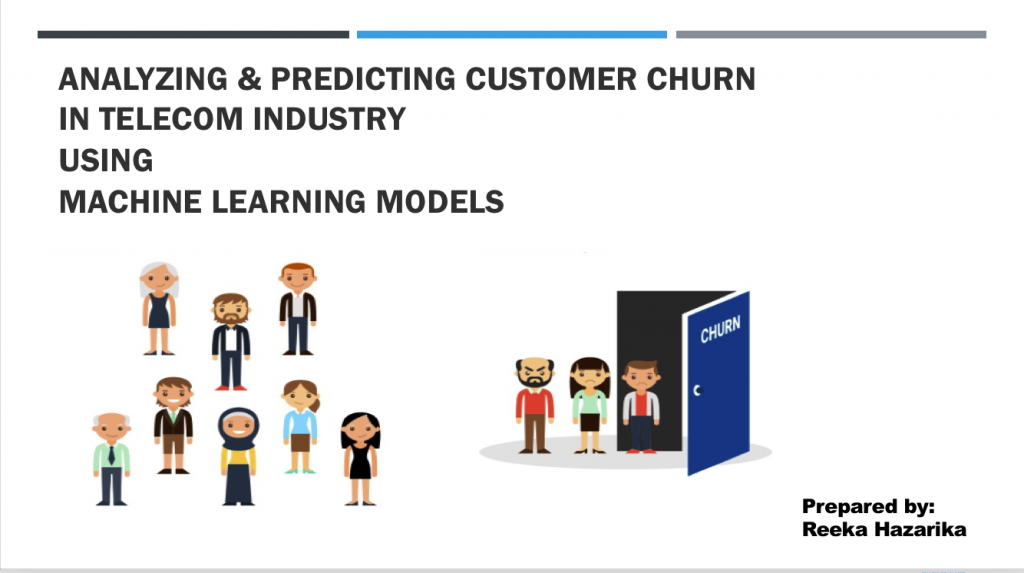 ANALYZING & PREDICTING CUSTOMER CHURN IN TELECOM INDUSTRY USING MACHINE LEARNING MODELS

CHURN

Prepared by:
Reeka Hazarika